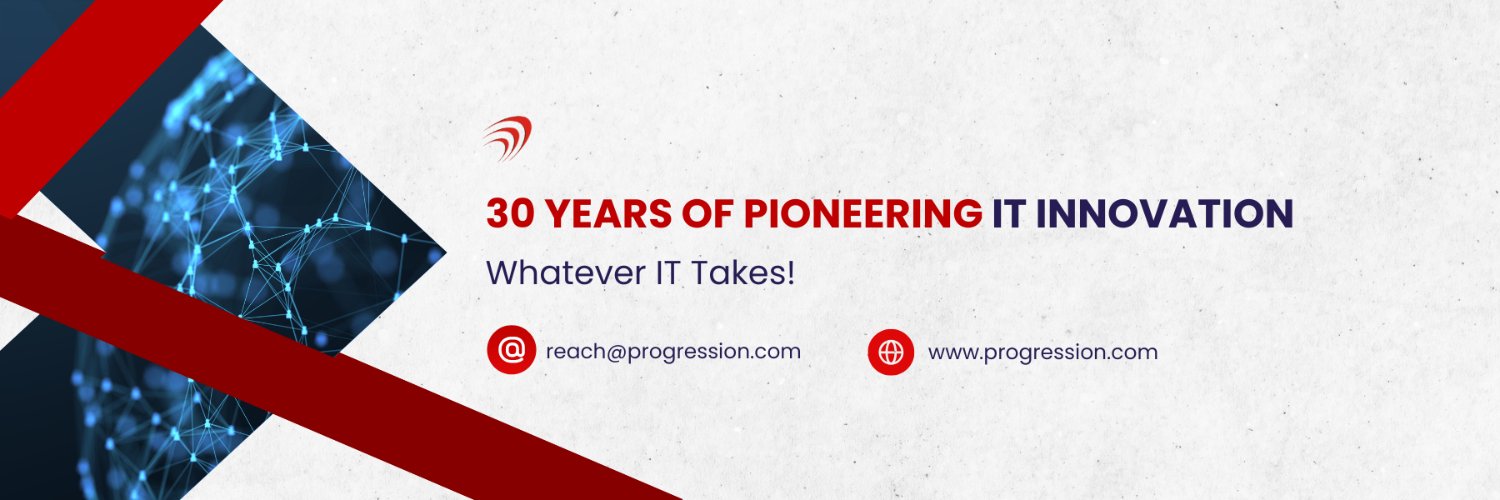 30 YEARS OF PIONEERING IT INNOVATION

Whatever IT Takes!

reach@progression.com

www.progression.com